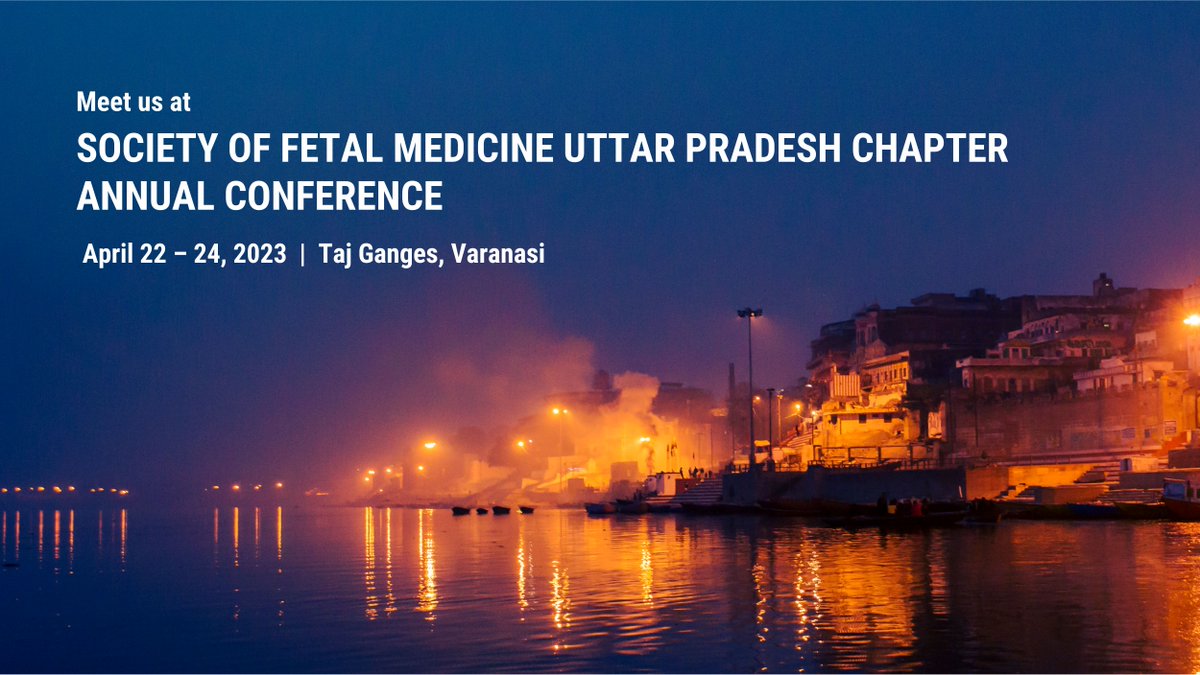 Meet us at

SOCIETY OF FETAL MEDICINE UTTAR PRADESH CHAPTER ANNUAL CONFERENCE

April 22 – 24, 2023 | Taj Ganges, Varanasi